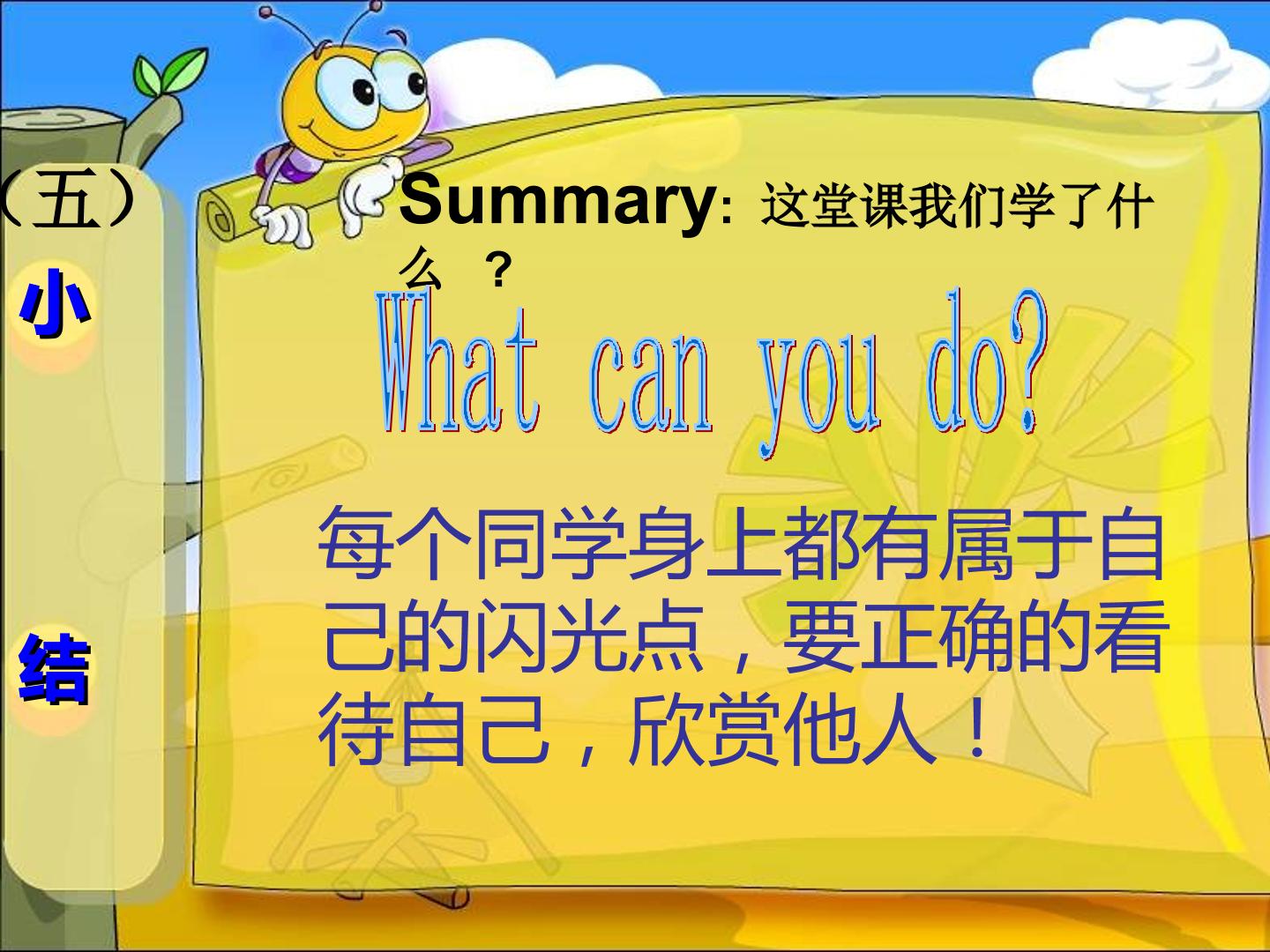 （五）

小

结

Summary: 这堂课我们学了什么 ？

What can you do?

每个同学身上都有属于自己的闪光点，要正确的看待自己，欣赏他人！